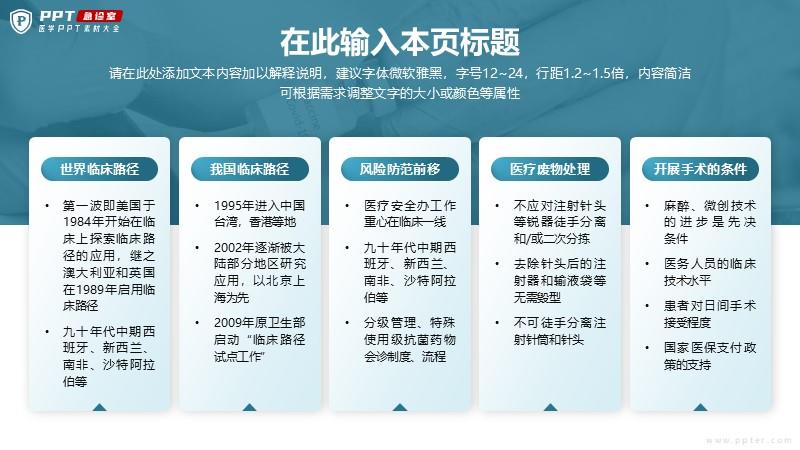 PPT 急诊室
医学PPT素材大全

在此输入本页标题

请在此处添加文本内容加以解释说明，建议字体微软雅黑，字号12~24，行距1.2~1.5倍，内容简洁
可根据需求调整文字的大小或颜色等属性

世界临床路径

• 第一波即美国于1984年开始在临床上探索临床路径的应用，继之澳大利亚和英国在1989年启用临床路径

• 九十年代中期西班牙、新西兰、南非、沙特阿拉伯等

我国临床路径

• 1995年进入中国台湾，香港等地

• 2002年逐渐被大陆部分地区研究应用，以北京上海为先

• 2009年原卫生部启动“临床路径试点工作”

风险防范前移

• 医疗安全办工作重心在临床一线

• 九十年代中期西班牙、新西兰、南非、沙特阿拉伯等

• 分级管理、特殊使用级抗菌药物会诊制度、流程

医疗废物处理

• 不应对注射针头等锐器徒手分离和/或二次分拣

• 去除针头后的注射器和输液袋等无需毁型

• 不可徒手分离注射针筒和针头

开展手术的条件

• 麻醉、微创技术的进步是先决条件

• 医务人员的临床技术水平

• 患者对日间手术接受程度

• 国家医保支付政策的支持

www.ppter.com